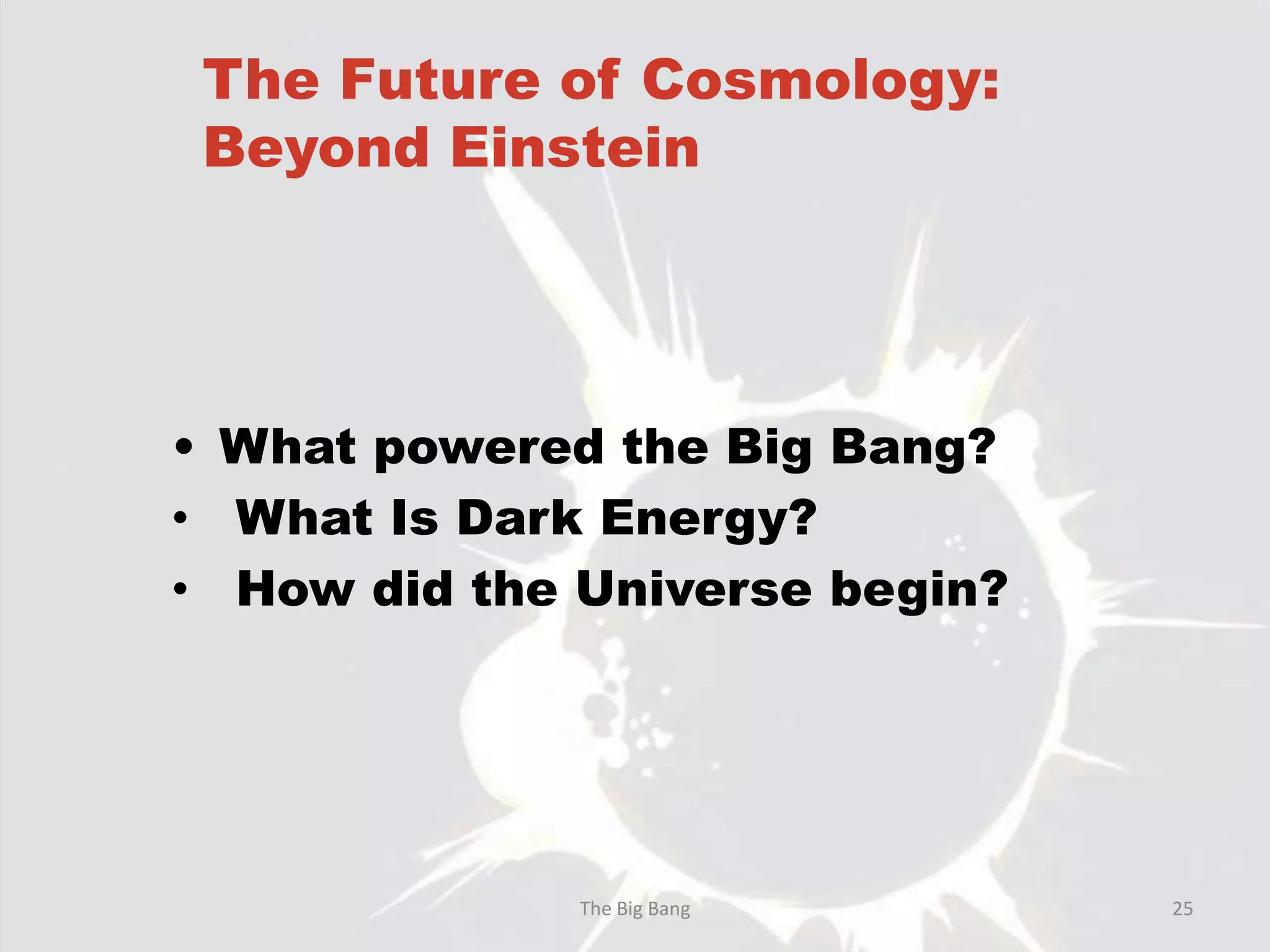 The Future of Cosmology: Beyond Einstein

• What powered the Big Bang?
• What Is Dark Energy?
• How did the Universe begin?

The Big Bang

25